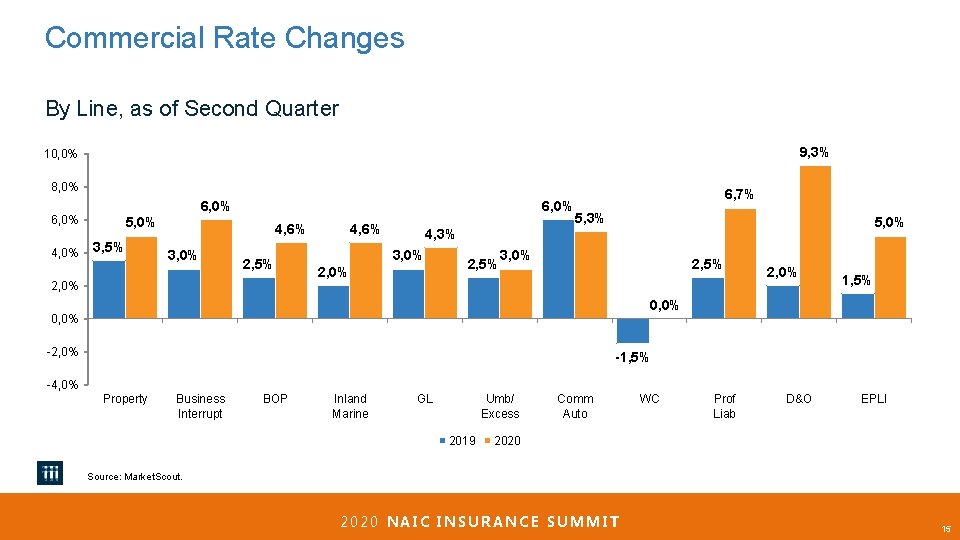 Commercial Rate Changes

By Line, as of Second Quarter

10,0%
8,0%
6,0%
4,0%
2,0%
0,0%
-2,0%
-4,0%

3,5%
5,0%
3,0%
6,0%
2,5%
4,6%
2,0%
4,6%
3,0%
4,3%
2,5%
3,0%
6,0%
5,3%
-1,5%
0,0%
2,5%
6,7%
2,0%
9,3%
1,5%
5,0%

Property
Business Interrupt
BOP
Inland Marine
GL
Umb/ Excess
Comm Auto
WC
Prof Liab
D&O
EPLI

2019 2020

Source: MarketScout.

2020 NAIC INSURANCE SUMMIT

15